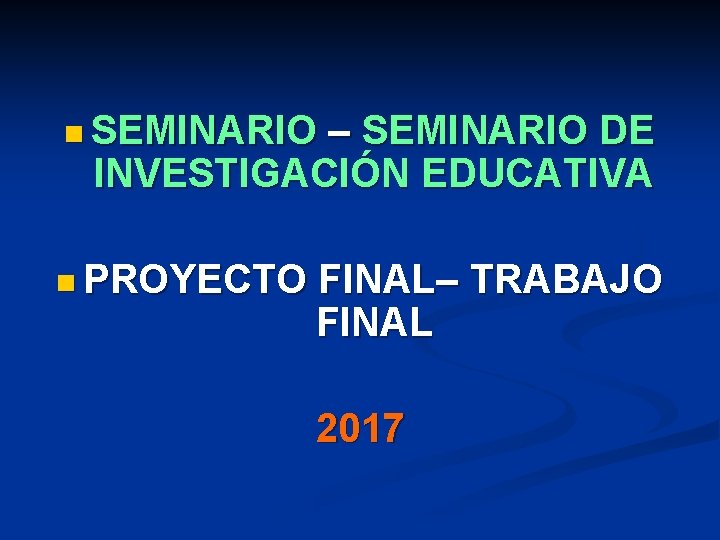 SEMINARIO – SEMINARIO DE INVESTIGACIÓN EDUCATIVA

PROYECTO FINAL– TRABAJO FINAL

2017